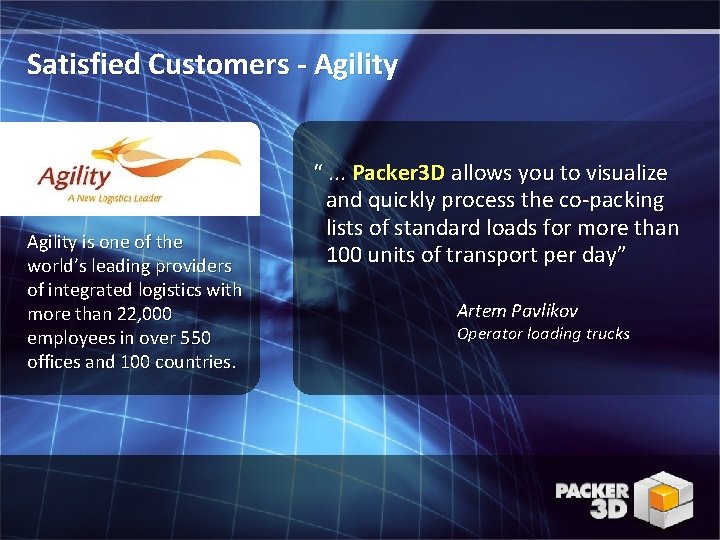 Satisfied Customers - Agility

Agility
A New Logistics Leader

Agility is one of the world's leading providers of integrated logistics with more than 22,000 employees in over 550 offices and 100 countries.

" ... Packer3D allows you to visualize and quickly process the co-packing lists of standard loads for more than 100 units of transport per day"

Artem Pavlikov
Operator loading trucks

PACKER 3D